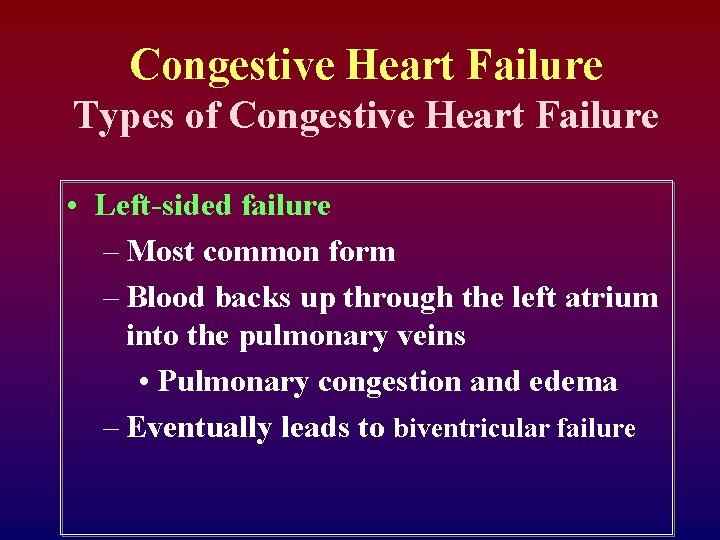 Congestive Heart Failure
Types of Congestive Heart Failure

• Left-sided failure
– Most common form
– Blood backs up through the left atrium into the pulmonary veins
• Pulmonary congestion and edema
– Eventually leads to biventricular failure